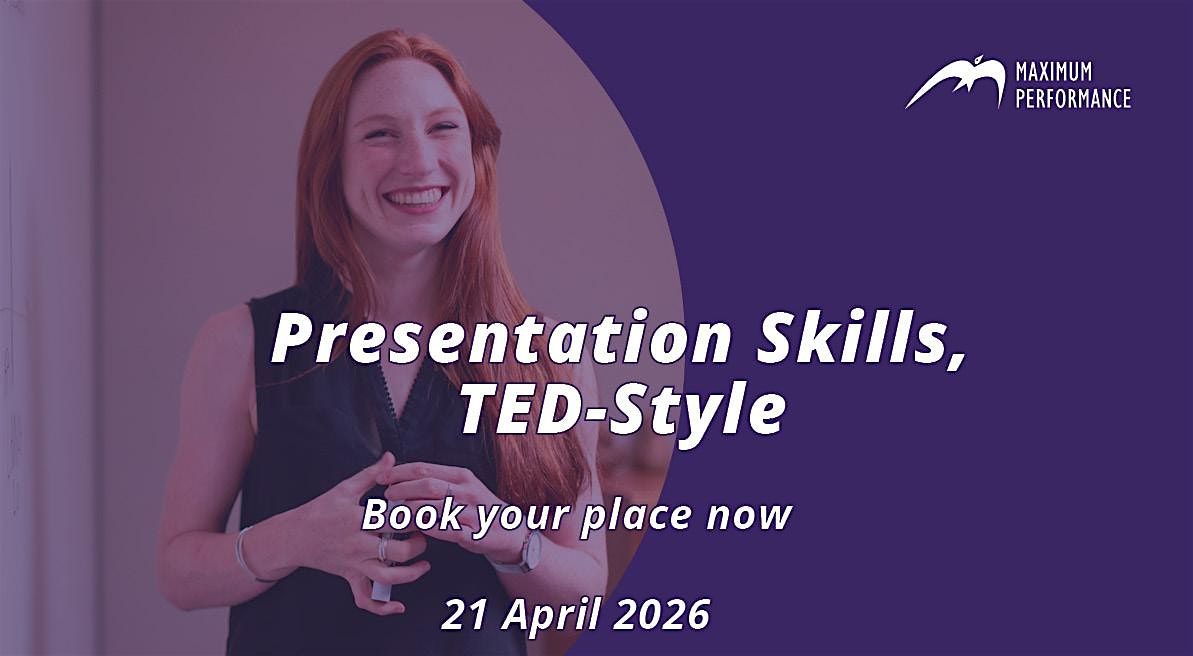 MAXIMUM PERFORMANCE

Presentation Skills, TED-Style

Book your place now

21 April 2026